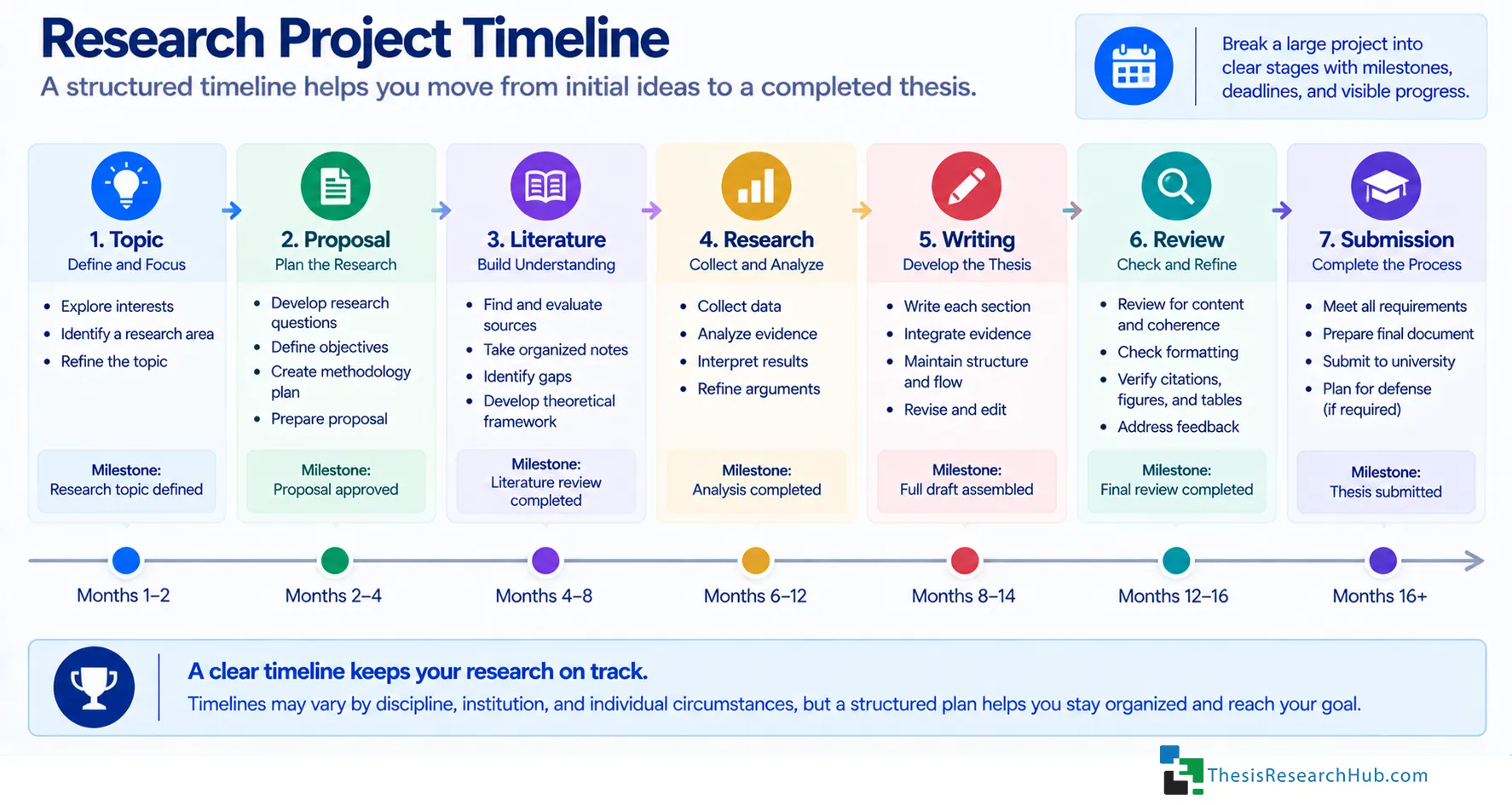 Research Project Timeline

A structured timeline helps you move from initial ideas to a completed thesis.

Break a large project into clear stages with milestones, deadlines, and visible progress.

1. Topic
Define and Focus
- Explore interests
- Identify a research area
- Refine the topic
Milestone: Research topic defined

2. Proposal
Plan the Research
- Develop research questions
- Define objectives
- Create methodology plan
- Prepare proposal
Milestone: Proposal approved

3. Literature
Build Understanding
- Find and evaluate sources
- Take organized notes
- Identify gaps
- Develop theoretical framework
Milestone: Literature review completed

4. Research
Collect and Analyze
- Collect data
- Analyze evidence
- Interpret results
- Refine arguments
Milestone: Analysis completed

5. Writing
Develop the Thesis
- Write each section
- Integrate evidence
- Maintain structure and flow
- Revise and edit
Milestone: Full draft assembled

6. Review
Check and Refine
- Review for content and coherence
- Check formatting
- Verify citations, figures, and tables
- Address feedback
Milestone: Final review completed

7. Submission
Complete the Process
- Meet all requirements
- Prepare final document
- Submit to university
- Plan for defense (if required)
Milestone: Thesis submitted

Months 1–2
Months 2–4
Months 4–8
Months 6–12
Months 8–14
Months 12–16
Months 16+

A clear timeline keeps your research on track.
Timelines may vary by discipline, institution, and individual circumstances, but a structured plan helps you stay organized and reach your goal.

ThesisResearchHub.com